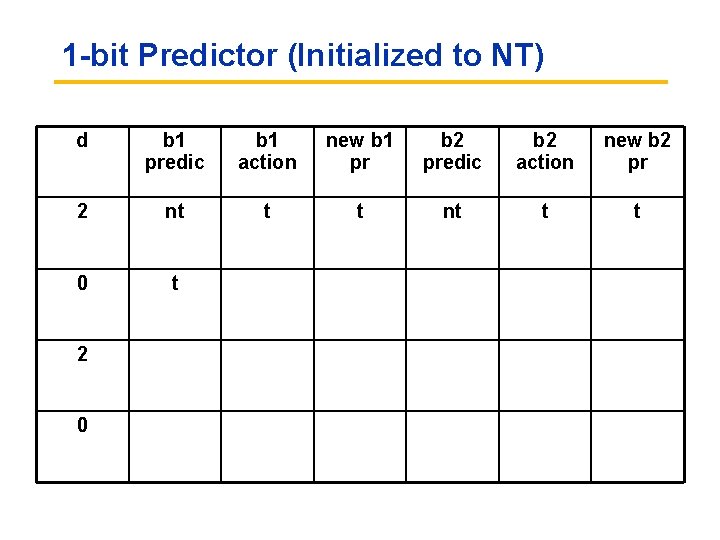 1-bit Predictor (Initialized to NT)

| d | b1 predic | b1 action | new b1 pr | b2 predic | b2 action | new b2 pr |
|---|---|---|---|---|---|---|
| 2 | nt | t | t | nt | t | t |
| 0 | t | | | | | |
| 2 | | | | | | |
| 0 | | | | | | |